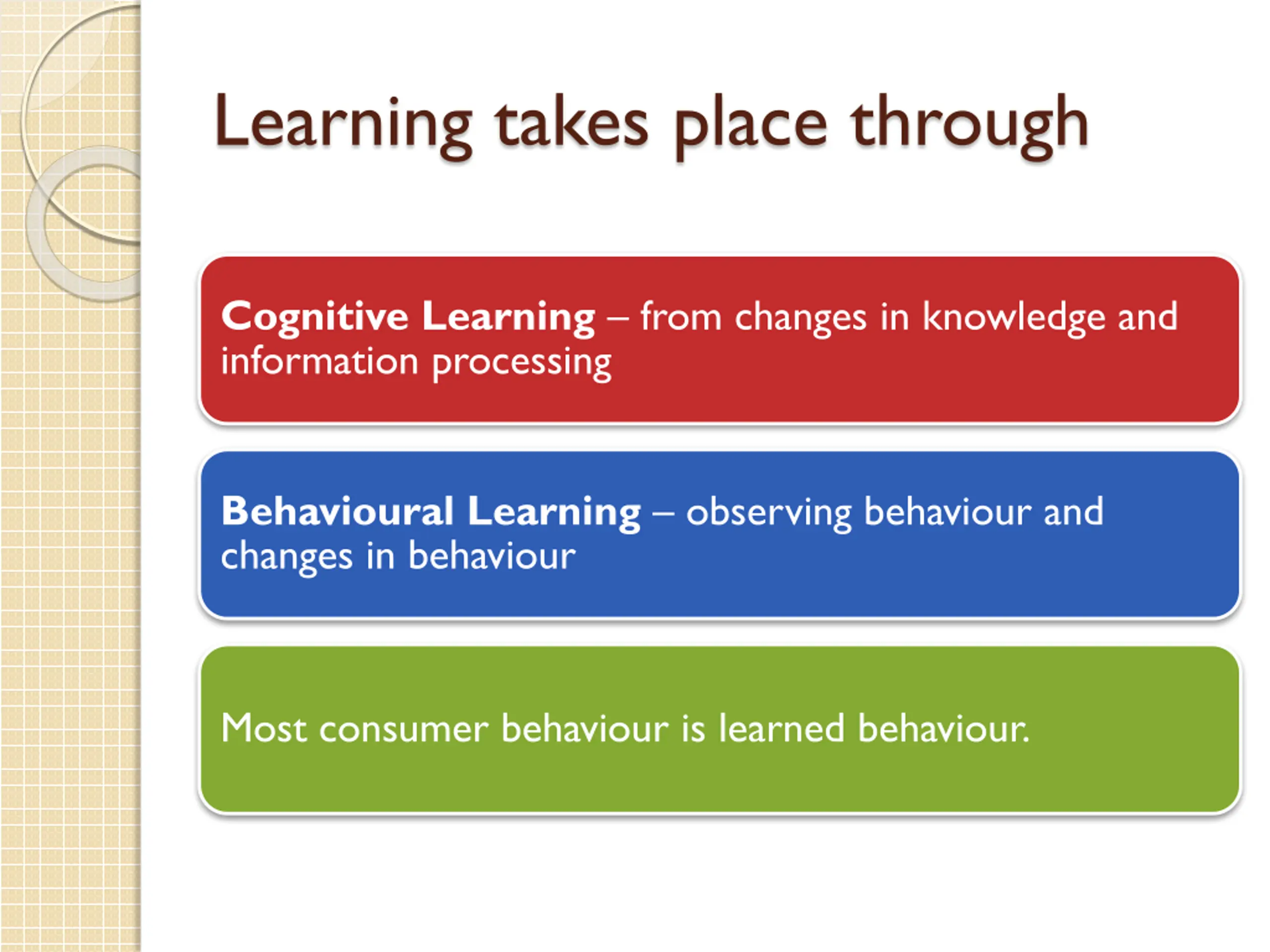 Learning takes place through

Cognitive Learning – from changes in knowledge and information processing

Behavioural Learning – observing behaviour and changes in behaviour

Most consumer behaviour is learned behaviour.